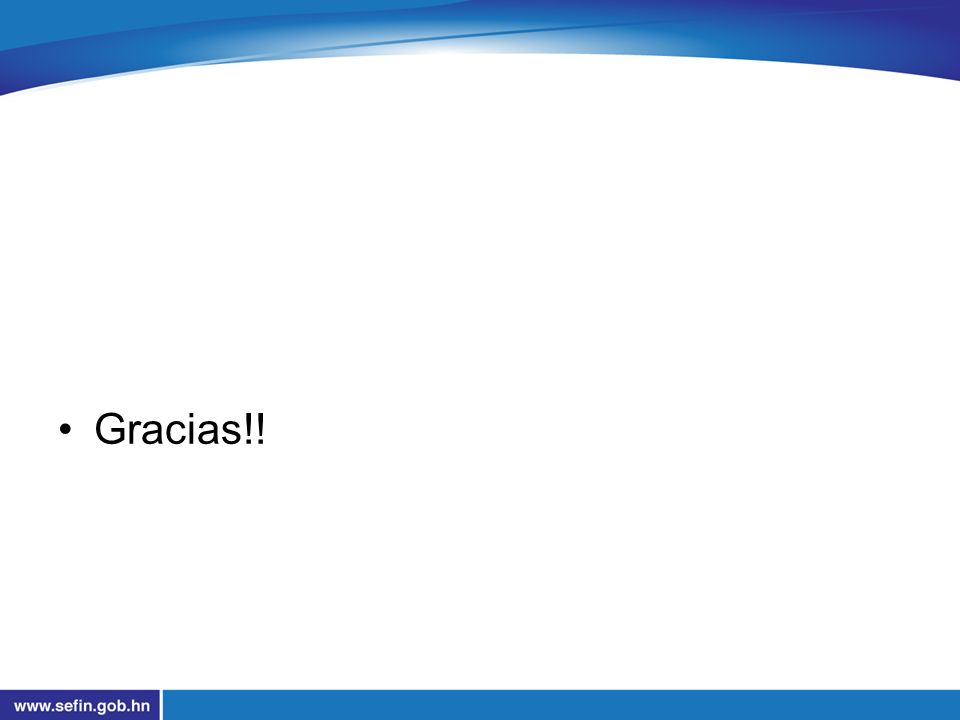 • Gracias!!

www.sefin.gob.hn